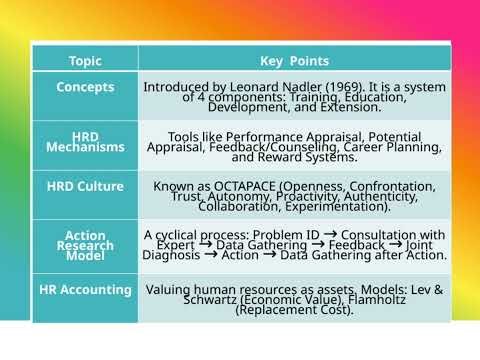 | Topic | Key Points |
|---|---|
| Concepts | Introduced by Leonard Nadler (1969). It is a system of 4 components: Training, Education, Development, and Extension. |
| HRD Mechanisms | Tools like Performance Appraisal, Potential Appraisal, Feedback/Counseling, Career Planning, and Reward Systems. |
| HRD Culture | Known as OCTAPACE (Openness, Confrontation, Trust, Autonomy, Proactivity, Authenticity, Collaboration, Experimentation). |
| Action Research Model | A cyclical process: Problem ID → Consultation with Expert → Data Gathering → Feedback → Joint Diagnosis → Action → Data Gathering after Action. |
| HR Accounting | Valuing human resources as assets. Models: Lev & Schwartz (Economic Value), Flamholtz (Replacement Cost). |